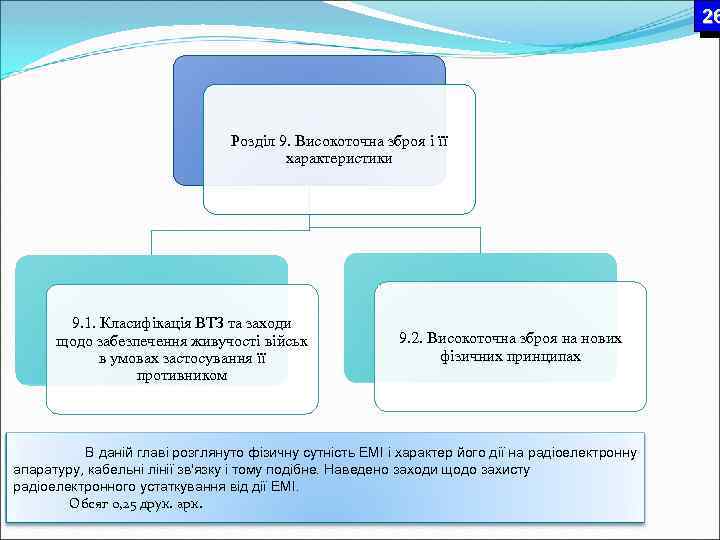 26

Розділ 9. Високоточна зброя і її характеристики

9.1. Класифікація ВТЗ та заходи щодо забезпечення живучості військ в умовах застосування її противником

9.2. Високоточна зброя на нових фізичних принципах

В даній главі розглянуто фізичну сутність ЕМІ і характер його дії на радіоелектронну апаратуру, кабельні лінії зв'язку і тому подібне. Наведено заходи щодо захисту радіоелектронного устаткування від дії ЕМІ.
Обсяг 0,25 друк. арк.